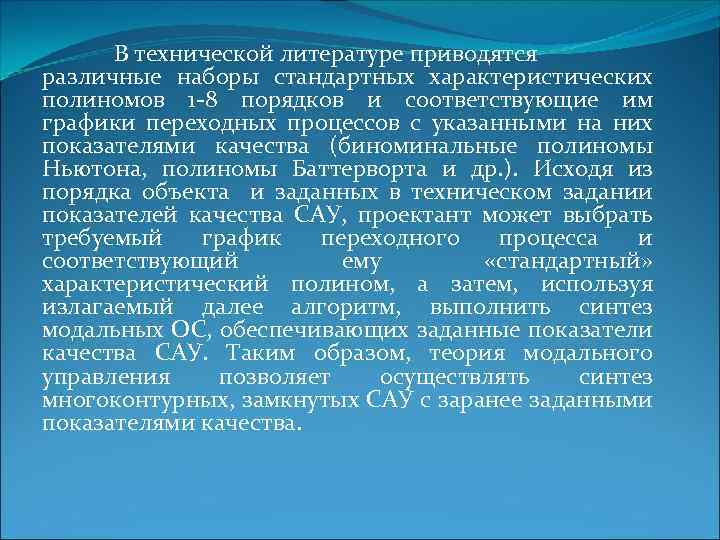 В технической литературе приводятся различные наборы стандартных характеристических полиномов 1-8 порядков и соответствующие им графики переходных процессов с указанными на них показателями качества (биноминальные полиномы Ньютона, полиномы Баттерворта и др.). Исходя из порядка объекта и заданных в техническом задании показателей качества САУ, проектант может выбрать требуемый график переходного процесса и соответствующий ему «стандартный» характеристический полином, а затем, используя излагаемый далее алгоритм, выполнить синтез модальных ОС, обеспечивающих заданные показатели качества САУ. Таким образом, теория модального управления позволяет осуществлять синтез многоконтурных, замкнутых САУ с заранее заданными показателями качества.